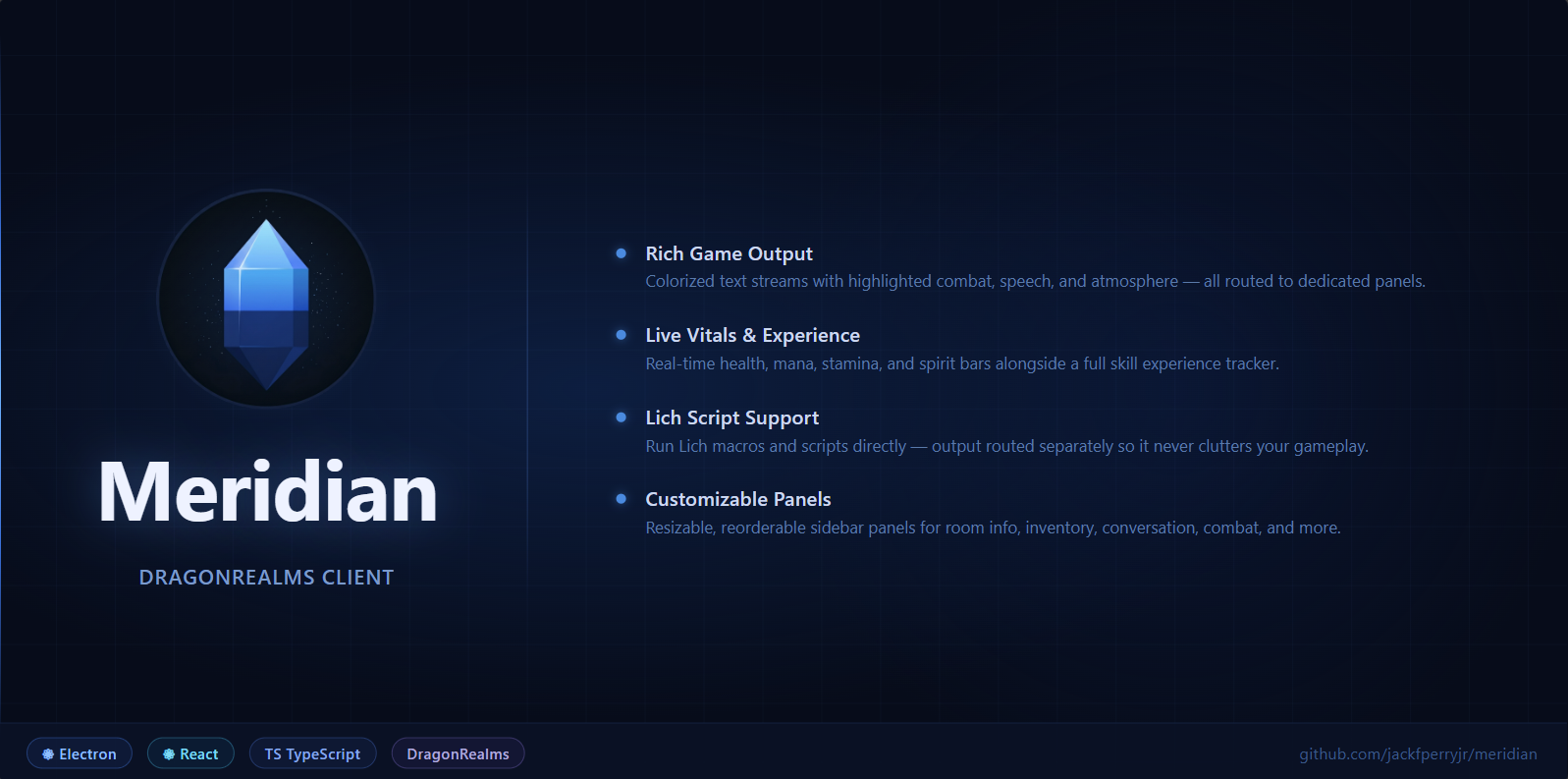 Meridian

DRAGONREALMS CLIENT

Rich Game Output
Colorized text streams with highlighted combat, speech, and atmosphere — all routed to dedicated panels.

Live Vitals & Experience
Real-time health, mana, stamina, and spirit bars alongside a full skill experience tracker.

Lich Script Support
Run Lich macros and scripts directly — output routed separately so it never clutters your gameplay.

Customizable Panels
Resizable, reorderable sidebar panels for room info, inventory, conversation, combat, and more.

Electron React TS TypeScript DragonRealms

github.com/jackfperryjr/meridian